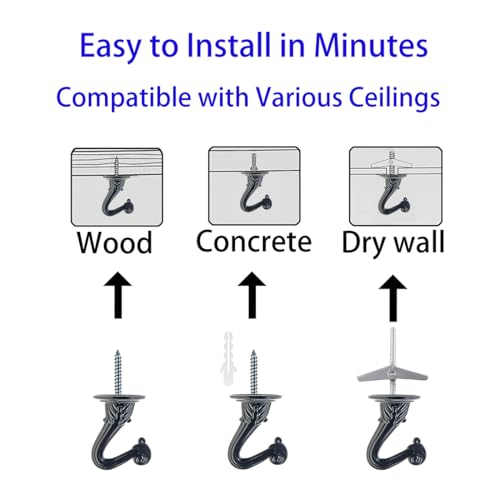 Easy to Install in Minutes
Compatible with Various Ceilings

Wood

Concrete

Dry wall